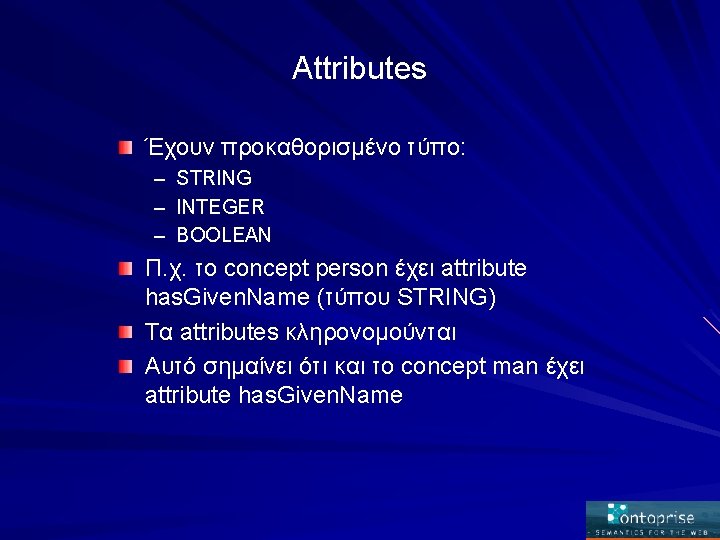 Attributes

Έχουν προκαθορισμένο τύπο:
– STRING
– INTEGER
– BOOLEAN

Π.χ. το concept person έχει attribute hasGivenName (τύπου STRING)

Τα attributes κληρονομούνται

Αυτό σημαίνει ότι και το concept man έχει attribute hasGivenName

ontoprise
SEMANTICS FOR THE WEB